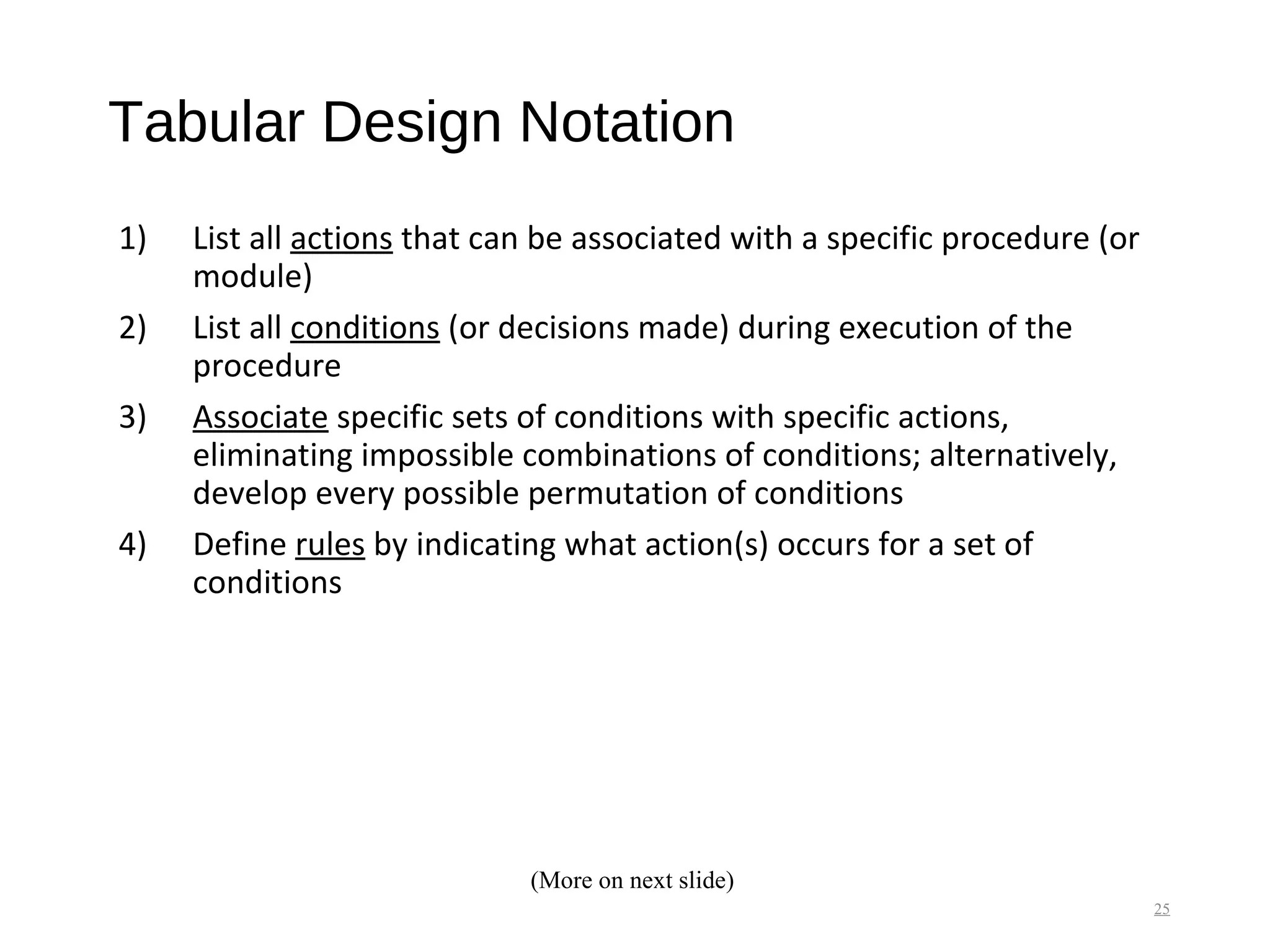 Tabular Design Notation

1) List all actions that can be associated with a specific procedure (or module)

2) List all conditions (or decisions made) during execution of the procedure

3) Associate specific sets of conditions with specific actions, eliminating impossible combinations of conditions; alternatively, develop every possible permutation of conditions

4) Define rules by indicating what action(s) occurs for a set of conditions

(More on next slide)

25